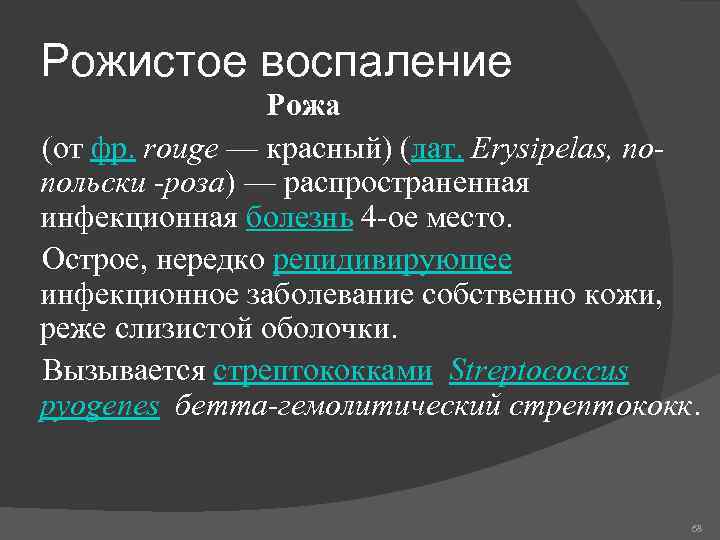 Рожистое воспаление

Рожа

(от фр. rouge — красный) (лат. Erysipelas, по-польски -роза) — распространенная инфекционная болезнь 4-ое место.

Острое, нередко рецидивирующее инфекционное заболевание собственно кожи, реже слизистой оболочки.

Вызывается стрептококками Streptococcus pyogenes бетта-гемолитический стрептококк.

68